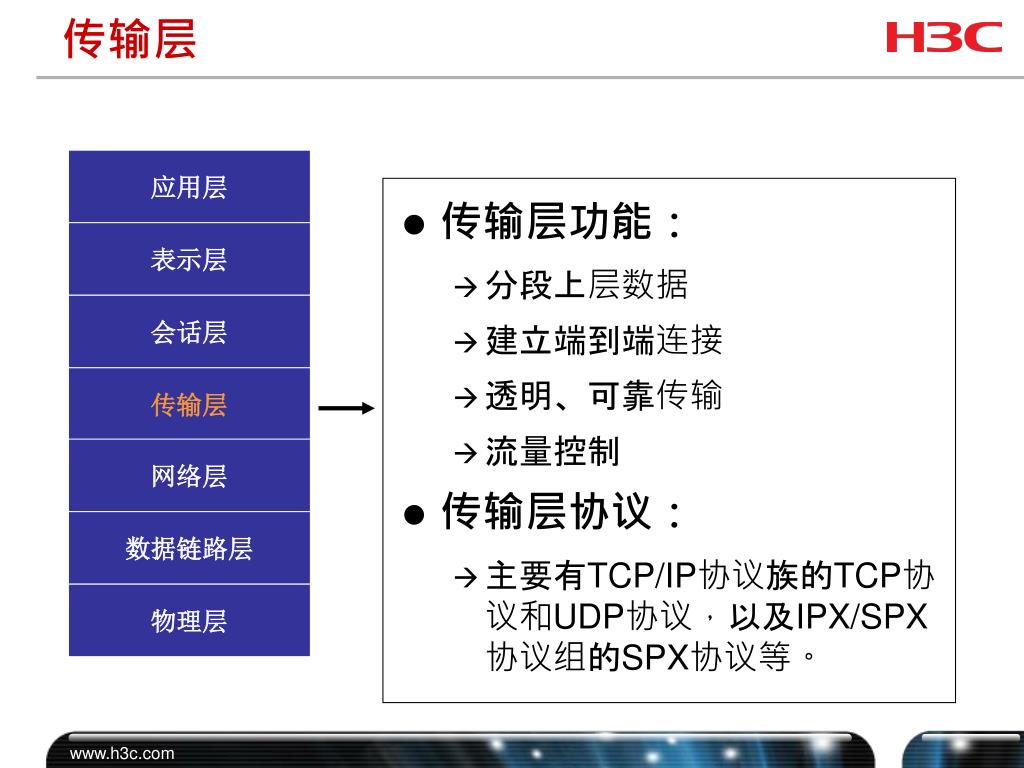 传输层

H3C

应用层

表示层

会话层

传输层

网络层

数据链路层

物理层

● 传输层功能：

→ 分段上层数据

→ 建立端到端连接

→ 透明、可靠传输

→ 流量控制

● 传输层协议：

→ 主要有TCP/IP协议族的TCP协议和UDP协议，以及IPX/SPX协议组的SPX协议等。

www.h3c.com